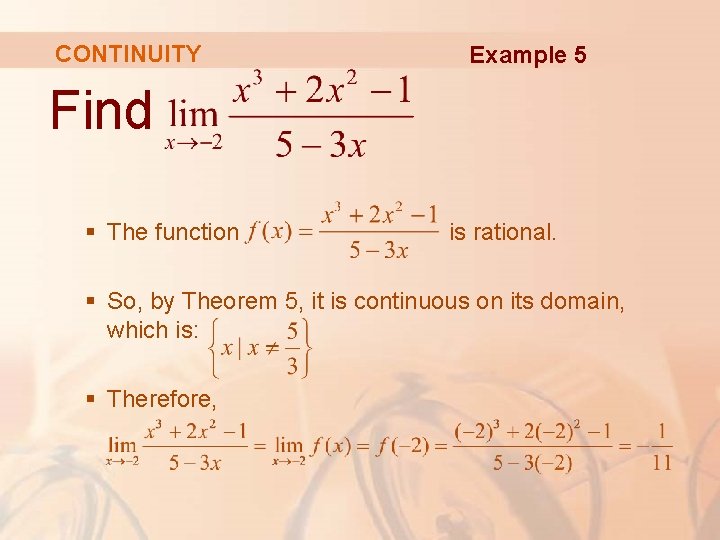 CONTINUITY

Example 5

Find $\lim_{x \to -2} \frac{x^3 + 2x^2 - 1}{5 - 3x}$

▪ The function $f(x) = \frac{x^3 + 2x^2 - 1}{5 - 3x}$ is rational.

▪ So, by Theorem 5, it is continuous on its domain, which is: $\left\{ x \mid x \neq \frac{5}{3} \right\}$

▪ Therefore,

$\lim_{x \to -2} \frac{x^3 + 2x^2 - 1}{5 - 3x} = \lim_{x \to -2} f(x) = f(-2) = \frac{(-2)^3 + 2(-2)^2 - 1}{5 - 3(-2)} = -\frac{1}{11}$